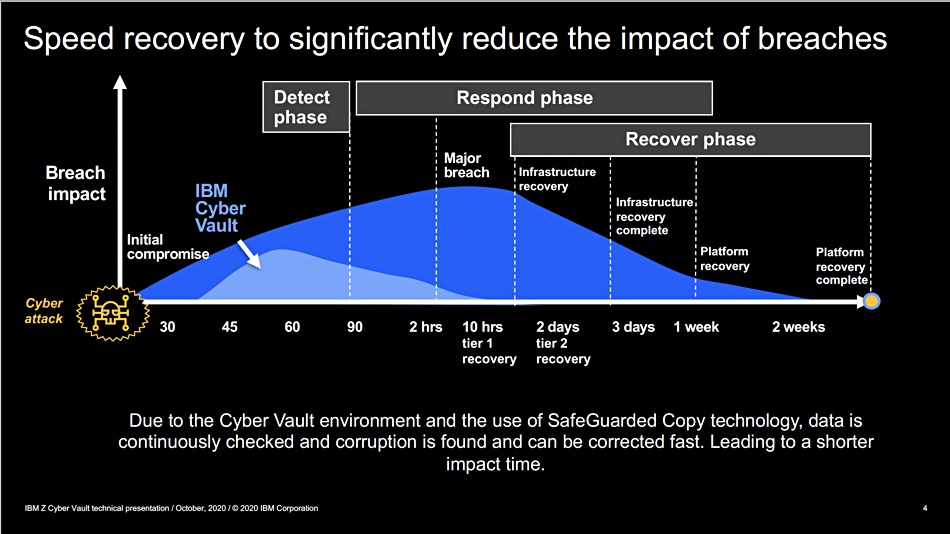 Speed recovery to significantly reduce the impact of breaches

Detect phase

Respond phase

Recover phase

Breach impact

IBM Cyber Vault

Initial compromise

Major breach

Infrastructure recovery

Infrastructure recovery complete

Platform recovery

Platform recovery complete

Cyber attack

30 45 60 90 2 hrs 10 hrs tier 1 recovery 2 days tier 2 recovery 3 days 1 week 2 weeks

Due to the Cyber Vault environment and the use of SafeGuarded Copy technology, data is continuously checked and corruption is found and can be corrected fast. Leading to a shorter impact time.

IBM Z Cyber Vault technical presentation / October, 2020 / © 2020 IBM Corporation

4